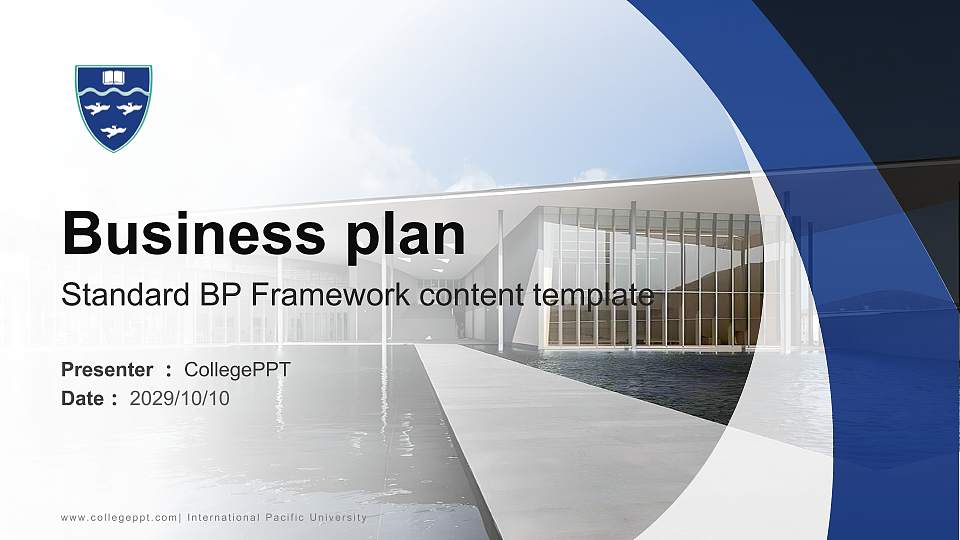 Business plan

Standard BP Framework content template

Presenter ： CollegePPT
Date ： 2029/10/10

www.collegeppt.com| International Pacific University